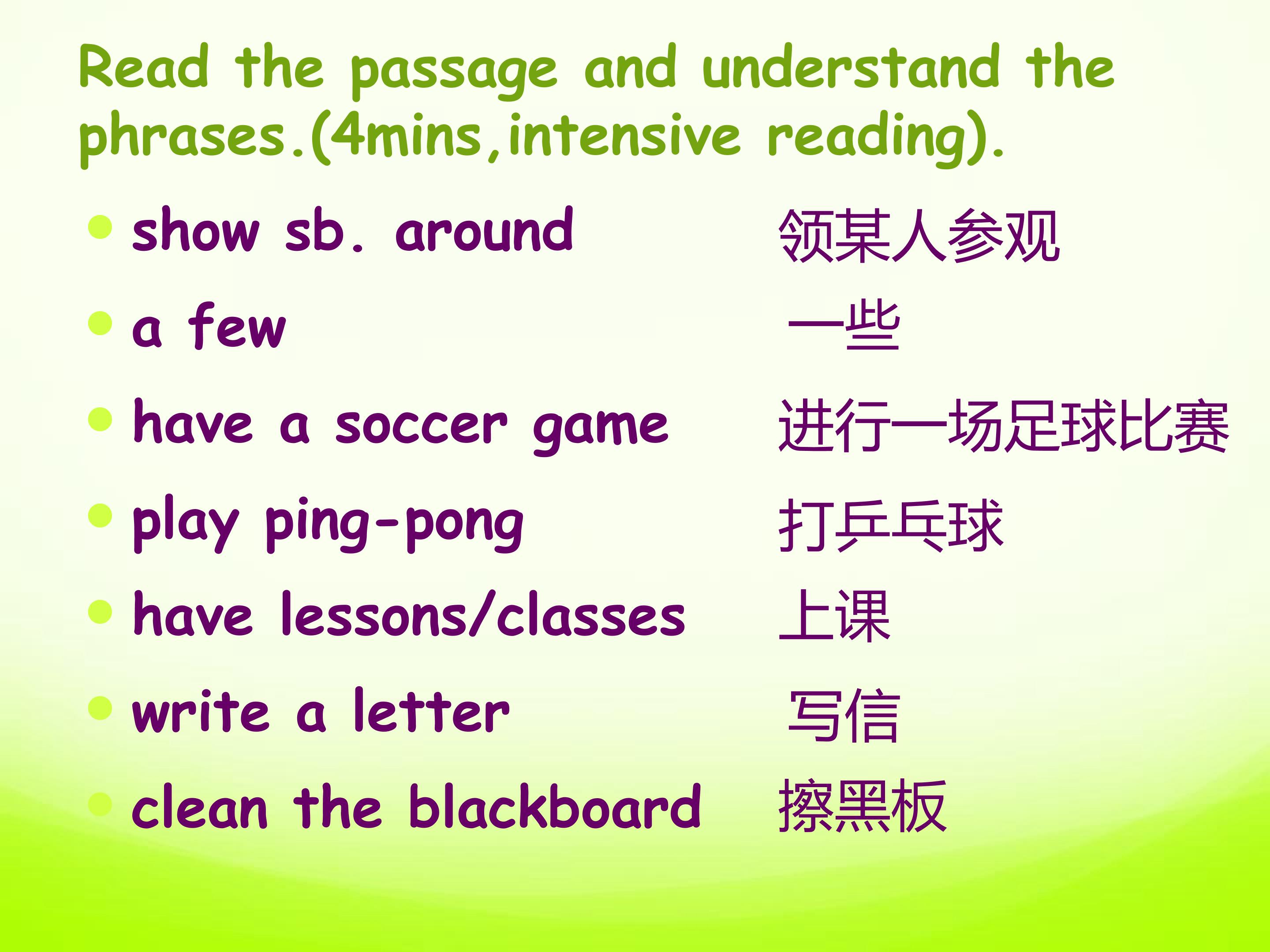 Read the passage and understand the phrases.(4mins,intensive reading).

- show sb. around 领某人参观
- a few 一些
- have a soccer game 进行一场足球比赛
- play ping-pong 打乒乓球
- have lessons/classes 上课
- write a letter 写信
- clean the blackboard 擦黑板